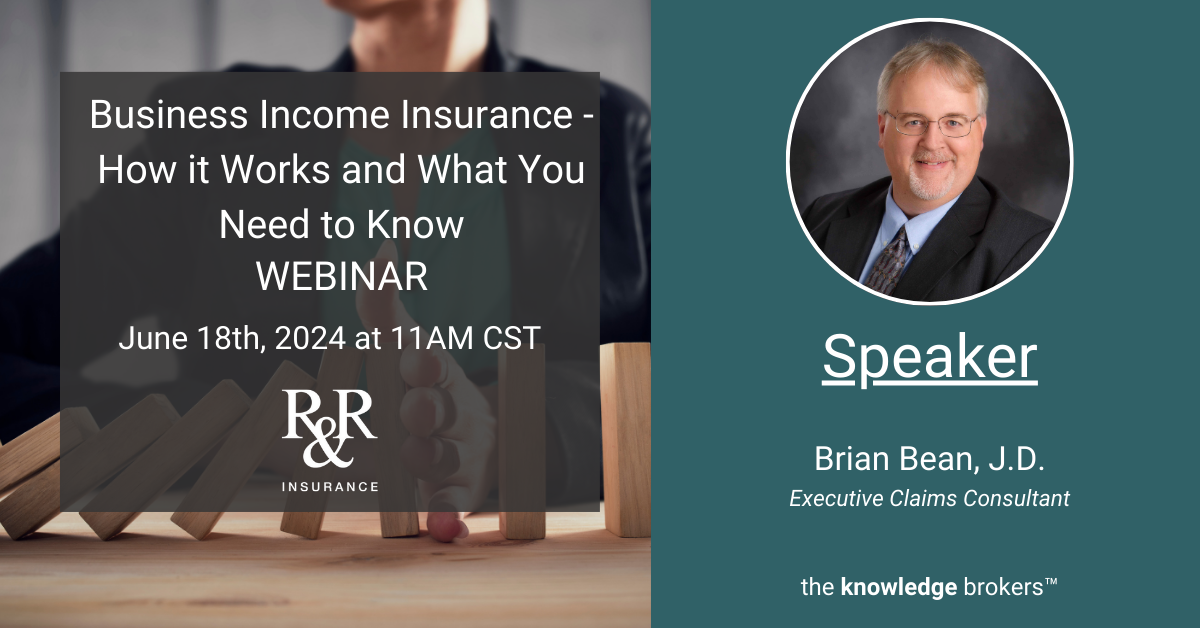 Business Income Insurance - How it Works and What You Need to Know
WEBINAR

June 18th, 2024 at 11AM CST

R&R
INSURANCE

Speaker

Brian Bean, J.D.
Executive Claims Consultant

the knowledge brokers™